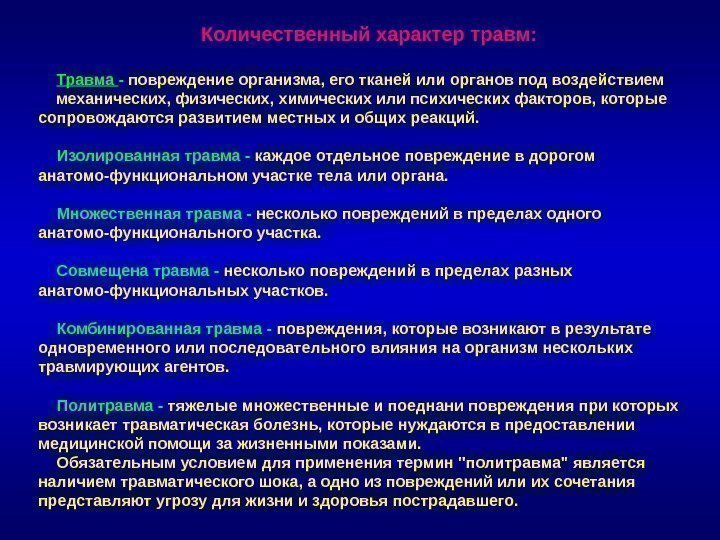 Количественный характер травм:

Травма - повреждение организма, его тканей или органов под воздействием механических, физических, химических или психических факторов, которые сопровождаются развитием местных и общих реакций.

Изолированная травма - каждое отдельное повреждение в дорогом анатомо-функциональном участке тела или органа.

Множественная травма - несколько повреждений в пределах одного анатомо-функционального участка.

Совмещена травма - несколько повреждений в пределах разных анатомо-функциональных участков.

Комбинированная травма - повреждения, которые возникают в результате одновременного или последовательного влияния на организм нескольких травмирующих агентов.

Политравма - тяжелые множественные и поеднани повреждения при которых возникает травматическая болезнь, которые нуждаются в предоставлении медицинской помощи за жизненными показами.

Обязательным условием для применения термин "политравма" является наличием травматического шока, а одно из повреждений или их сочетания представляют угрозу для жизни и здоровья пострадавшего.